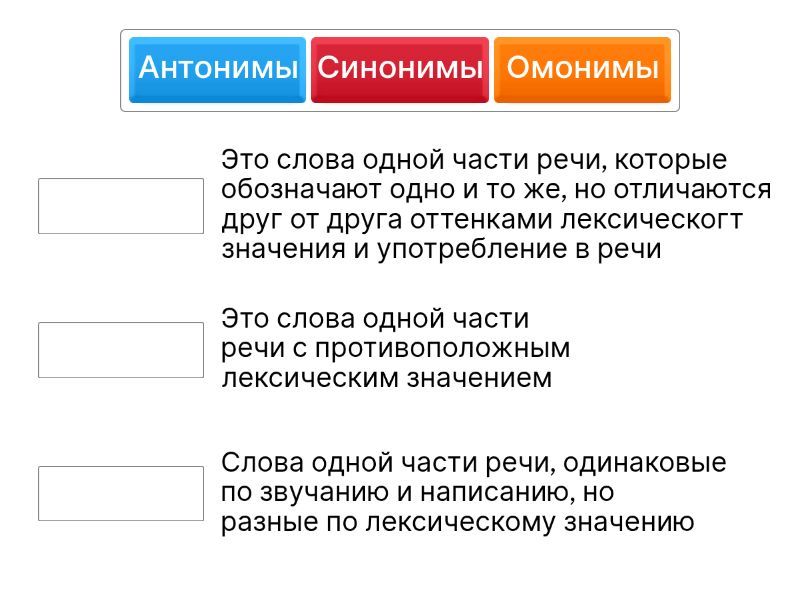 Антонимы Синонимы Омонимы

Это слова одной части речи, которые обозначают одно и то же, но отличаются друг от друга оттенками лексическогт значения и употребление в речи

Это слова одной части речи с противоположным лексическим значением

Слова одной части речи, одинаковые по звучанию и написанию, но разные по лексическому значению